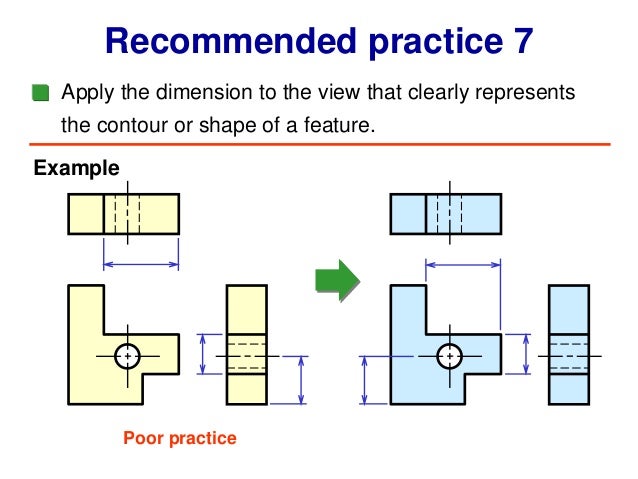 Recommended practice 7

Apply the dimension to the view that clearly represents the contour or shape of a feature.

Example

Poor practice